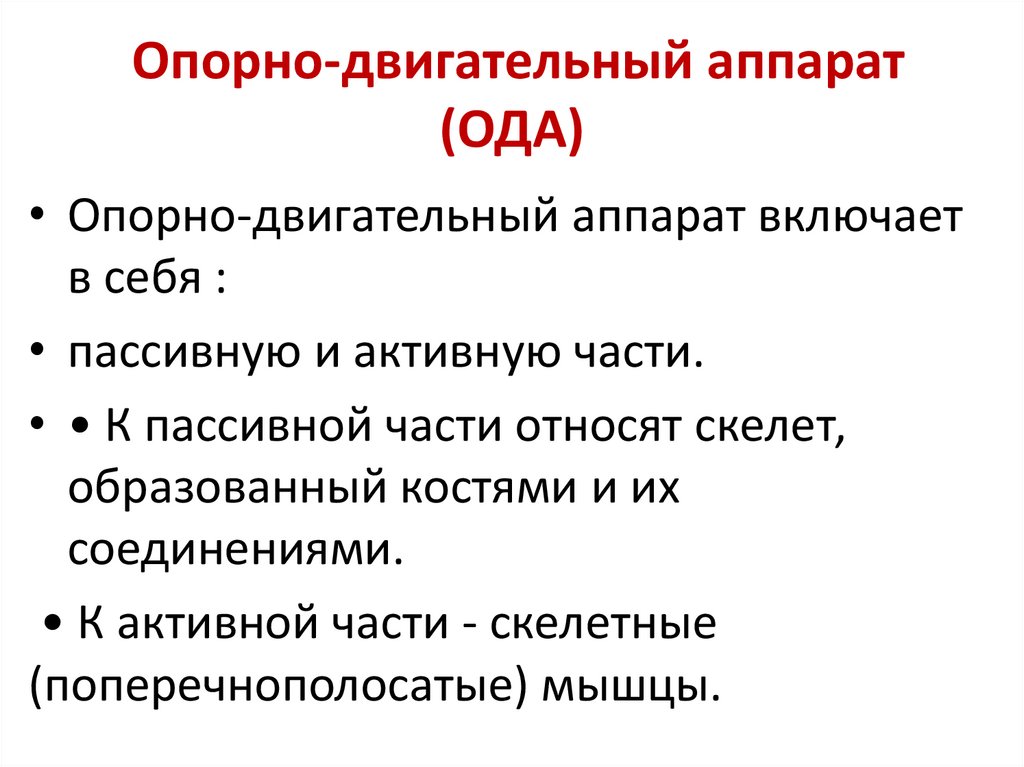 Опорно-двигательный аппарат (ОДА)

• Опорно-двигательный аппарат включает в себя :

• пассивную и активную части.

• • К пассивной части относят скелет, образованный костями и их соединениями.

• К активной части - скелетные (поперечнополосатые) мышцы.